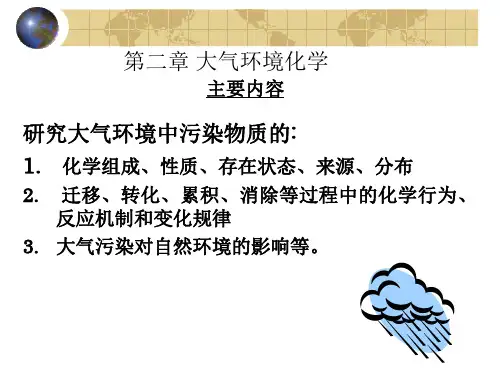 第二章 大气环境化学

主要内容

研究大气环境中污染物质的:

1. 化学组成、性质、存在状态、来源、分布

2. 迁移、转化、累积、消除等过程中的化学行为、反应机制和变化规律

3. 大气污染对自然环境的影响等。